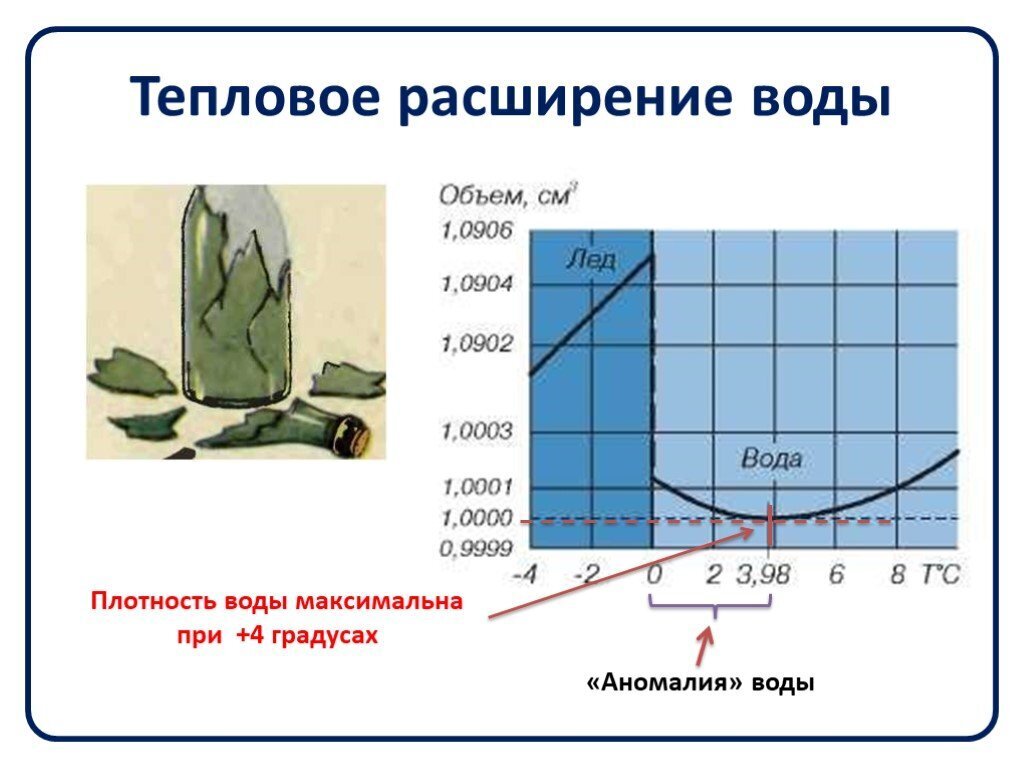 Тепловое расширение воды

Объем, см³

1,0906
1,0904
1,0902
1,0003
1,0001
1,0000
0,9999

Лед

Вода

-4 -2 0 2 3,98 6 8 T°C

Плотность воды максимальна при +4 градусах

«Аномалия» воды